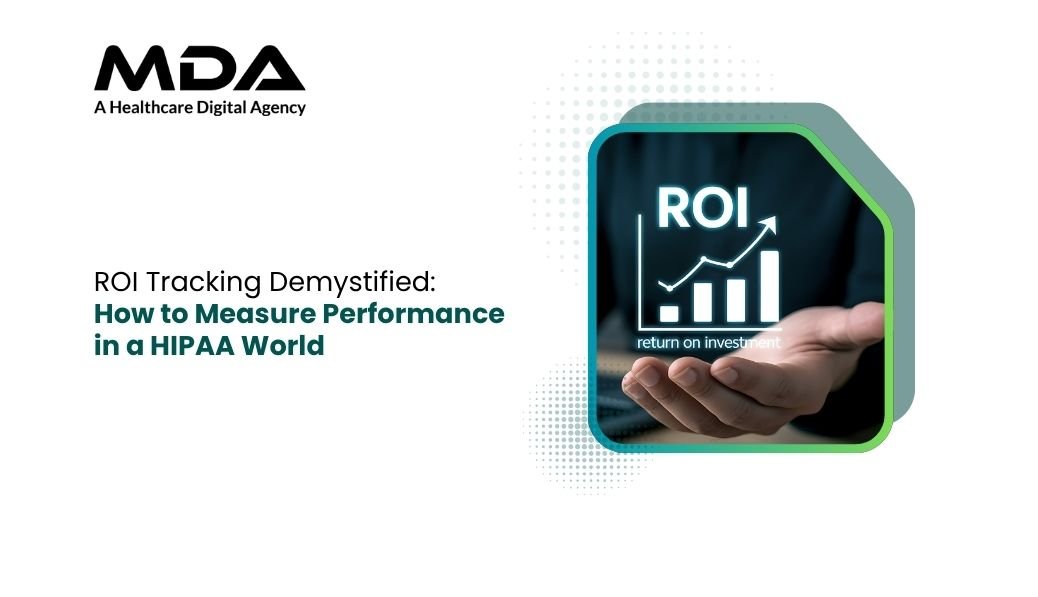 MDA
A Healthcare Digital Agency

ROI Tracking Demystified:
How to Measure Performance in a HIPAA World

ROI
return on investment